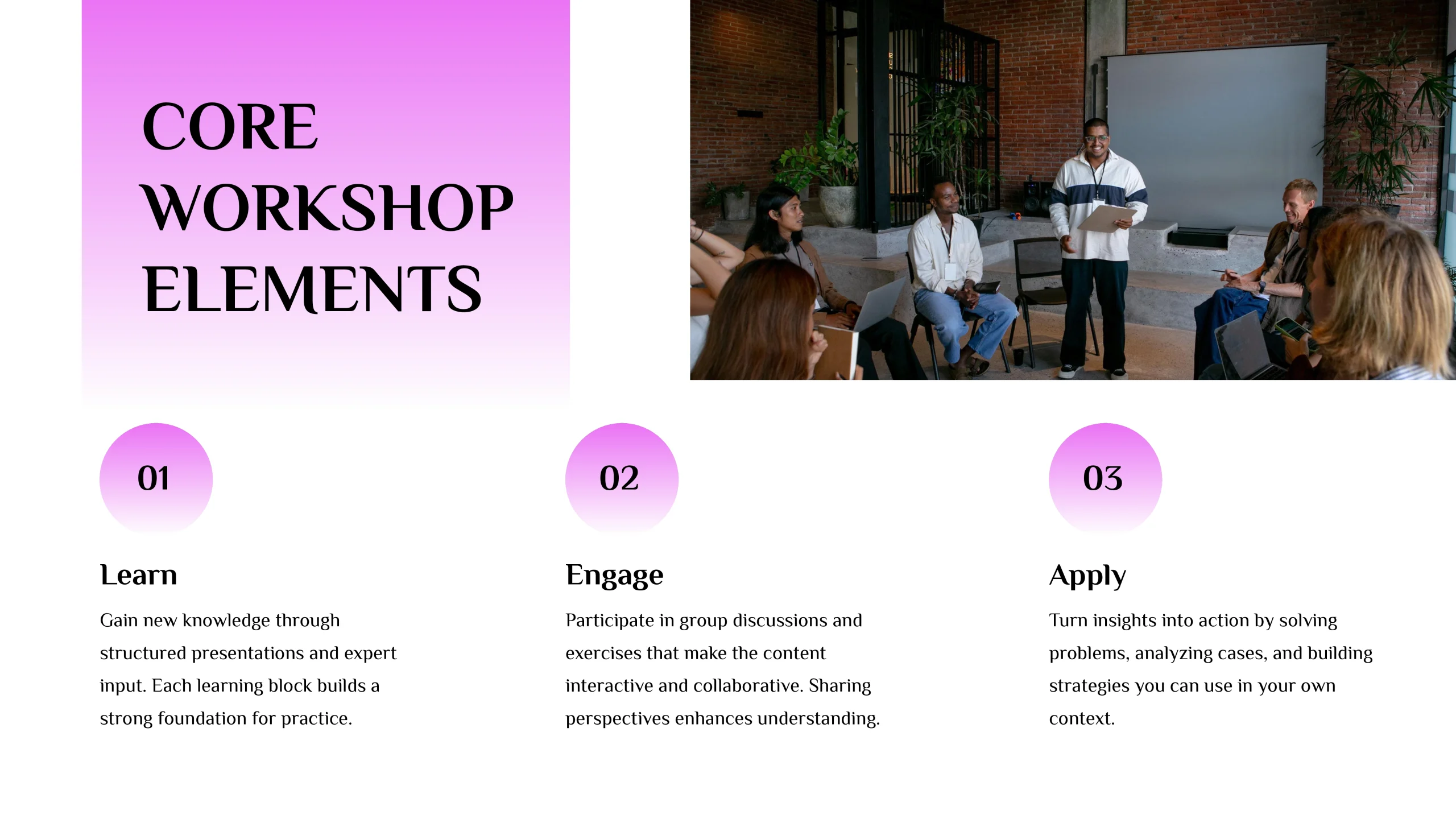 CORE WORKSHOP ELEMENTS

01

Learn

Gain new knowledge through structured presentations and expert input. Each learning block builds a strong foundation for practice.

02

Engage

Participate in group discussions and exercises that make the content interactive and collaborative. Sharing perspectives enhances understanding.

03

Apply

Turn insights into action by solving problems, analyzing cases, and building strategies you can use in your own context.